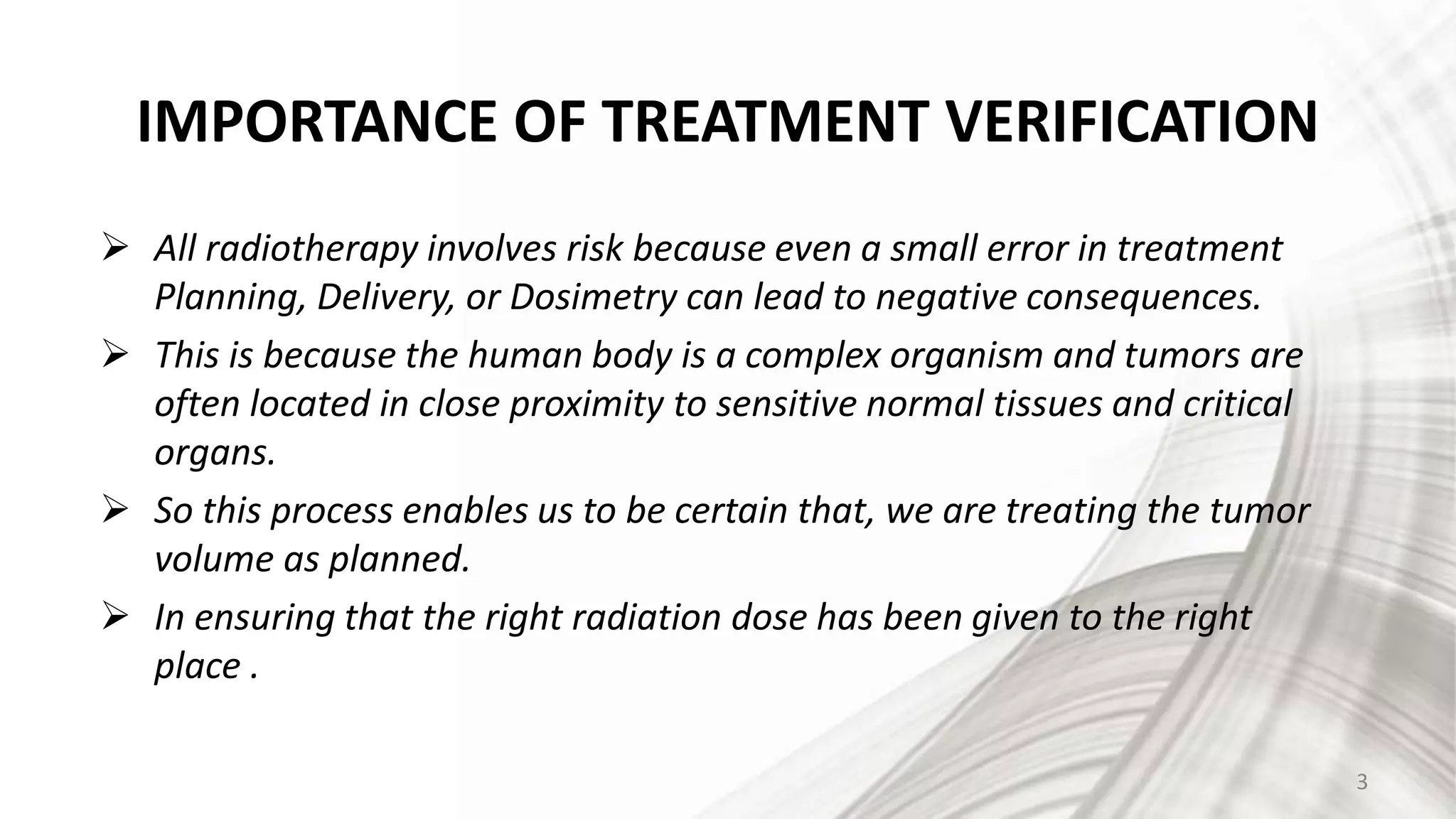 IMPORTANCE OF TREATMENT VERIFICATION

➢ All radiotherapy involves risk because even a small error in treatment Planning, Delivery, or Dosimetry can lead to negative consequences.

➢ This is because the human body is a complex organism and tumors are often located in close proximity to sensitive normal tissues and critical organs.

➢ So this process enables us to be certain that, we are treating the tumor volume as planned.

➢ In ensuring that the right radiation dose has been given to the right place .

3